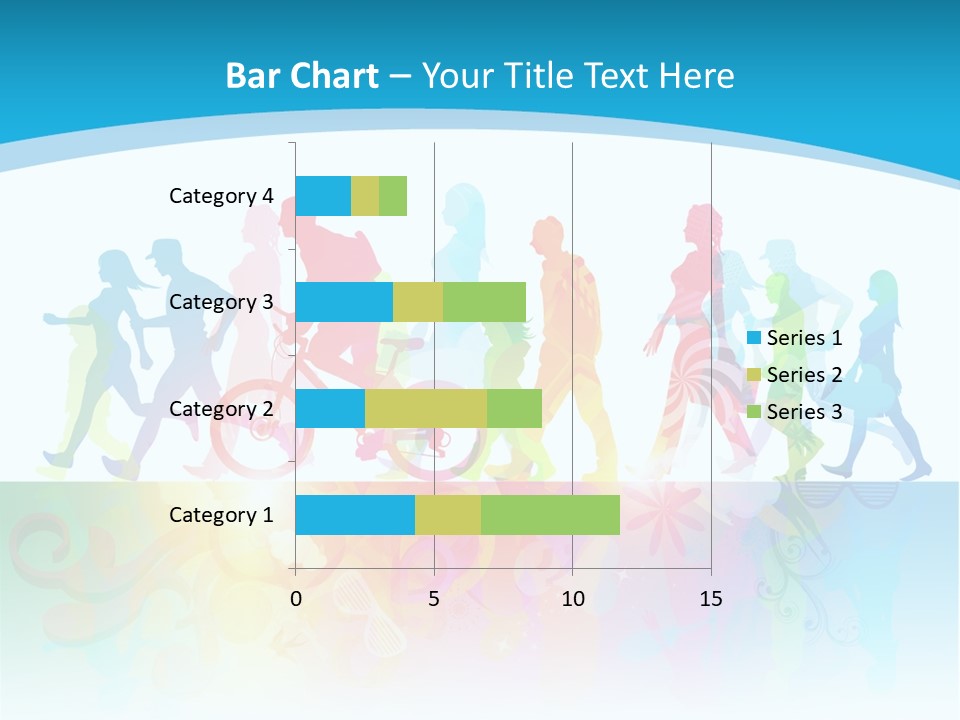 Bar Chart – Your Title Text Here

Category 4
Category 3
Category 2
Category 1

0
5
10
15

Series 1
Series 2
Series 3